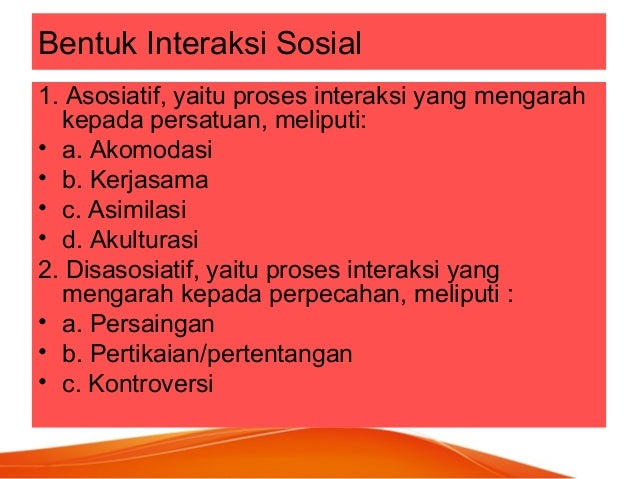 Bentuk Interaksi Sosial

1. Asosiatif, yaitu proses interaksi yang mengarah kepada persatuan, meliputi:
• a. Akomodasi
• b. Kerjasama
• c. Asimilasi
• d. Akulturasi
2. Disasosiatif, yaitu proses interaksi yang mengarah kepada perpecahan, meliputi :
• a. Persaingan
• b. Pertikaian/pertentangan
• c. Kontroversi